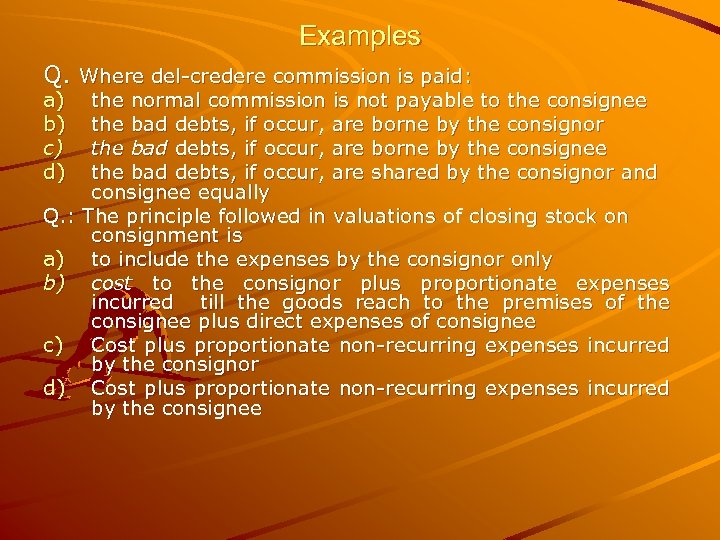 Examples

Q. Where del-credere commission is paid:

a) the normal commission is not payable to the consignee

b) the bad debts, if occur, are borne by the consignor

c) the bad debts, if occur, are borne by the consignee

d) the bad debts, if occur, are shared by the consignor and consignee equally

Q.: The principle followed in valuations of closing stock on consignment is

a) to include the expenses by the consignor only

b) cost to the consignor plus proportionate expenses incurred till the goods reach to the premises of the consignee plus direct expenses of consignee

c) Cost plus proportionate non-recurring expenses incurred by the consignor

d) Cost plus proportionate non-recurring expenses incurred by the consignee